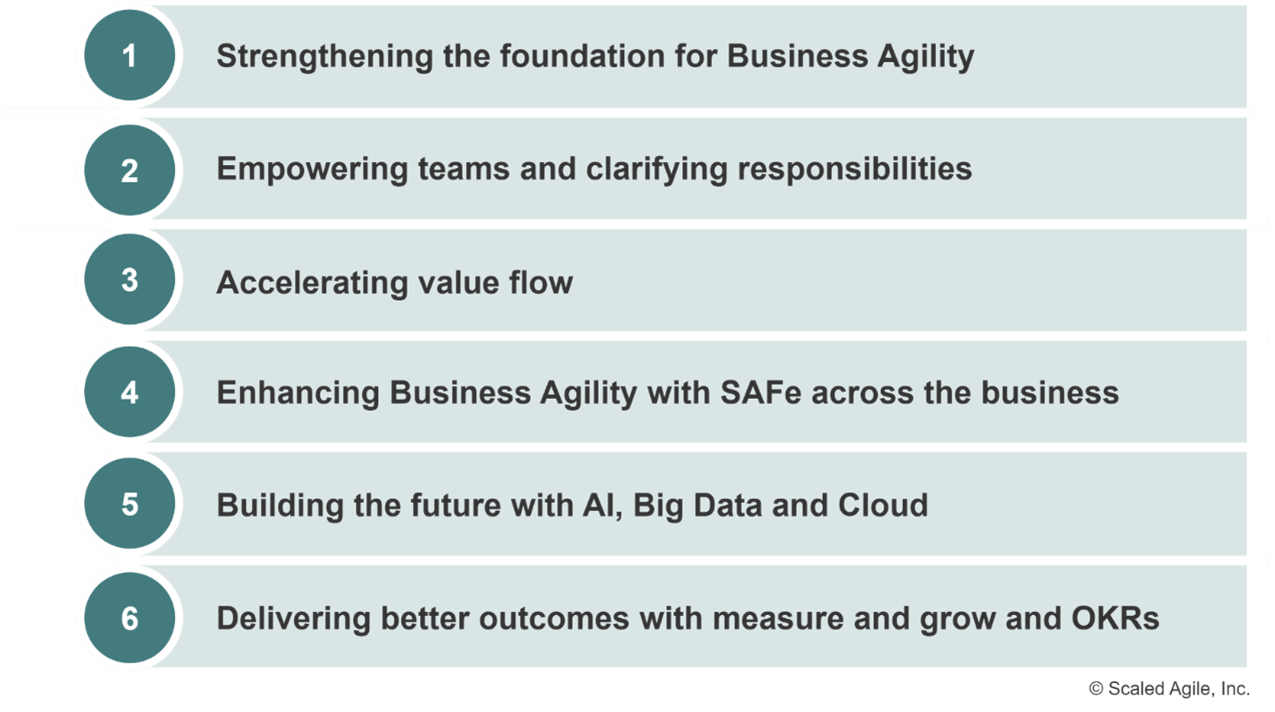 1 Strengthening the foundation for Business Agility

2 Empowering teams and clarifying responsibilities

3 Accelerating value flow

4 Enhancing Business Agility with SAFe across the business

5 Building the future with AI, Big Data and Cloud

6 Delivering better outcomes with measure and grow and OKRs

© Scaled Agile, Inc.